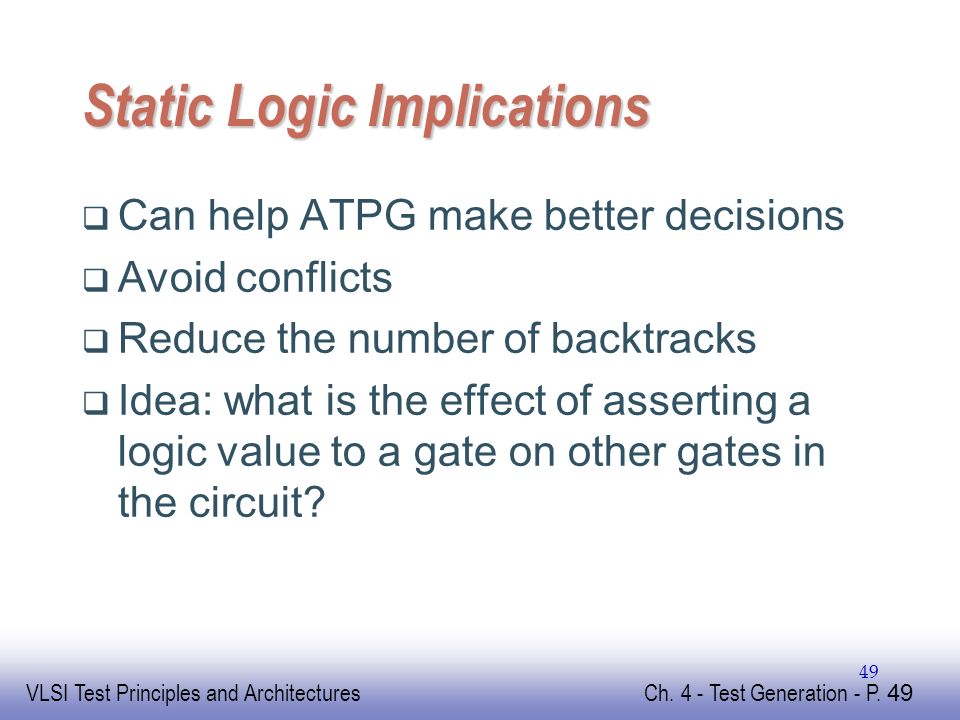 Static Logic Implications

❑ Can help ATPG make better decisions

❑ Avoid conflicts

❑ Reduce the number of backtracks

❑ Idea: what is the effect of asserting a logic value to a gate on other gates in the circuit?

49

VLSI Test Principles and Architectures

Ch. 4 - Test Generation - P. 49